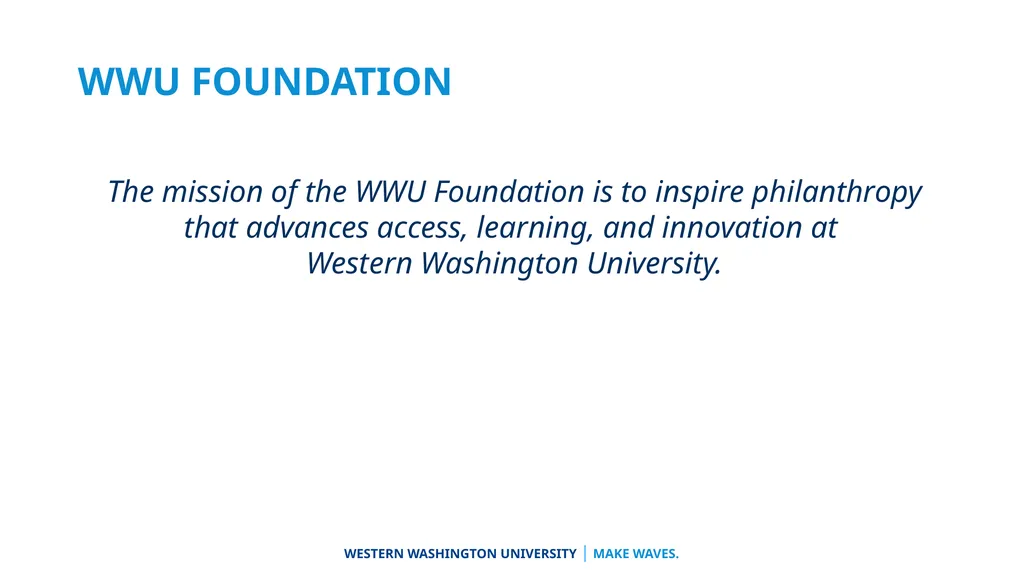 WWU FOUNDATION

The mission of the WWU Foundation is to inspire philanthropy that advances access, learning, and innovation at Western Washington University.

WESTERN WASHINGTON UNIVERSITY | MAKE WAVES.